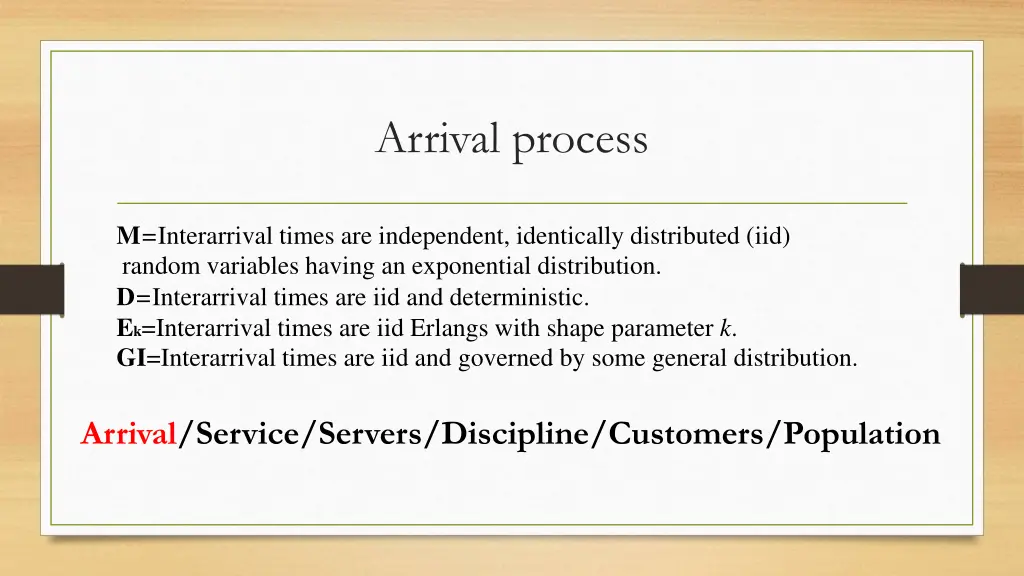 Arrival process

M=Interarrival times are independent, identically distributed (iid) random variables having an exponential distribution.
D=Interarrival times are iid and deterministic.
$E_k$=Interarrival times are iid Erlangs with shape parameter $k$.
GI=Interarrival times are iid and governed by some general distribution.

Arrival/Service/Servers/Discipline/Customers/Population